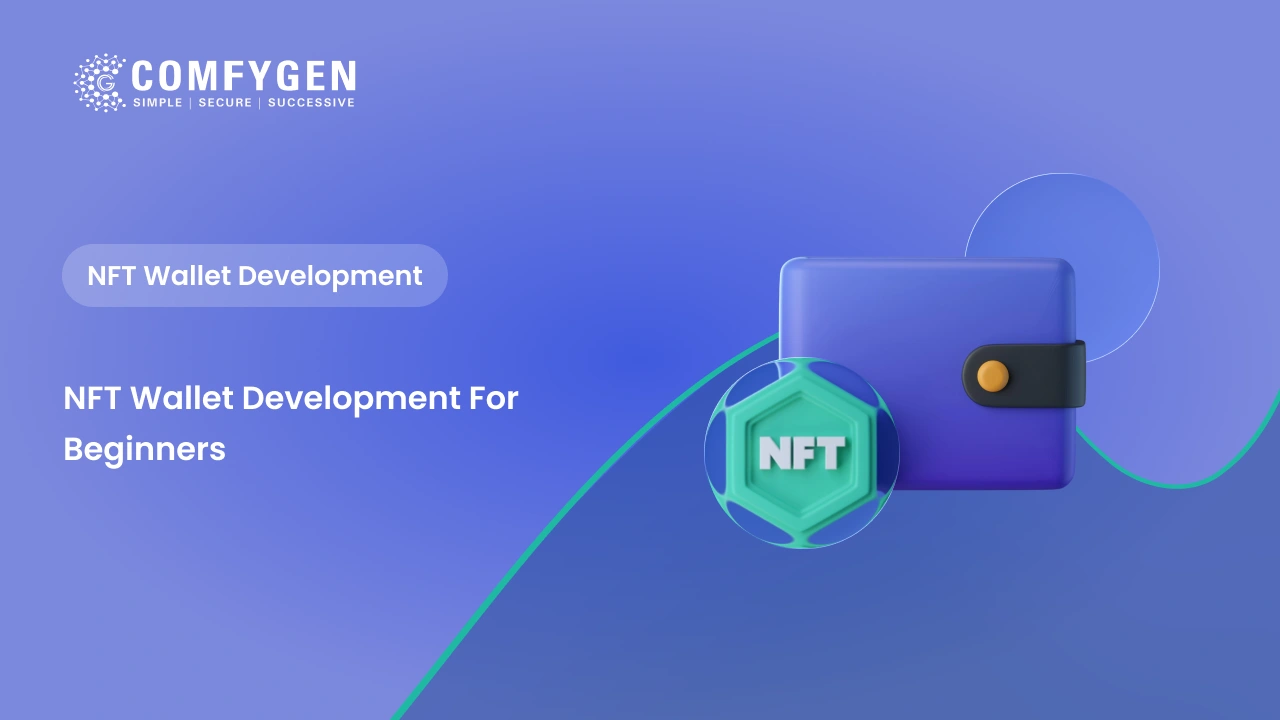 COMFYGEN
SIMPLE | SECURE | SUCCESSIVE

NFT Wallet Development

NFT Wallet Development For Beginners

NFT